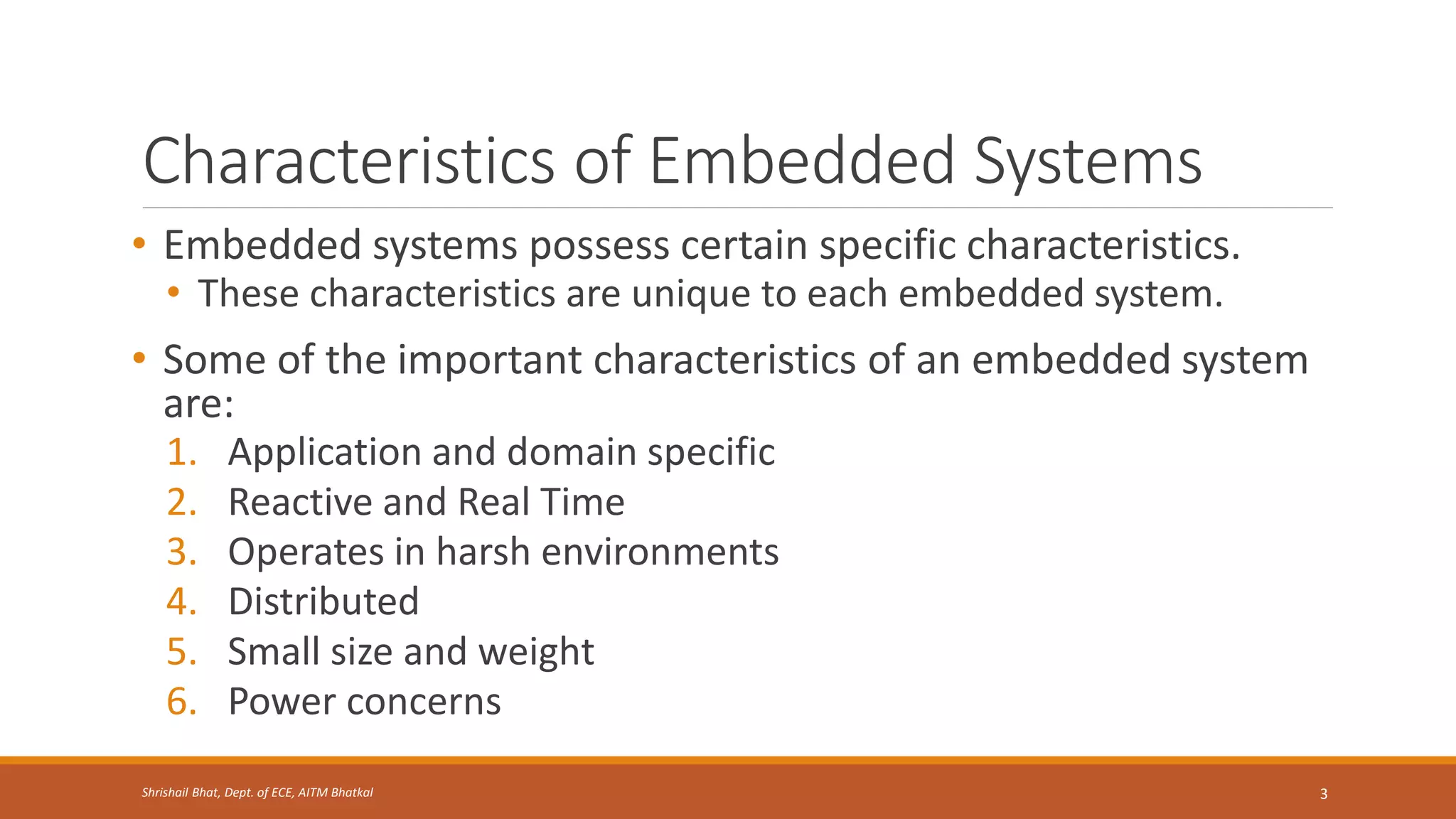 Characteristics of Embedded Systems

• Embedded systems possess certain specific characteristics.
  • These characteristics are unique to each embedded system.

• Some of the important characteristics of an embedded system are:
1. Application and domain specific
2. Reactive and Real Time
3. Operates in harsh environments
4. Distributed
5. Small size and weight
6. Power concerns

Shrishail Bhat, Dept. of ECE, AITM Bhatkal

3